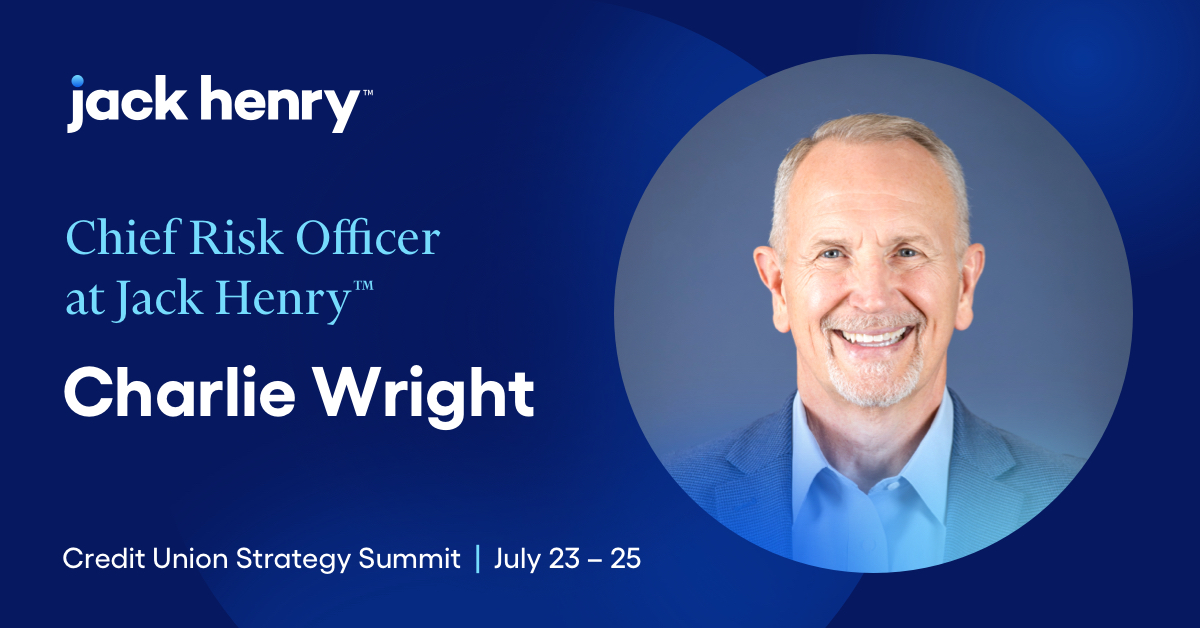 jack henry™

Chief Risk Officer at Jack Henry™

Charlie Wright

Credit Union Strategy Summit | July 23 – 25